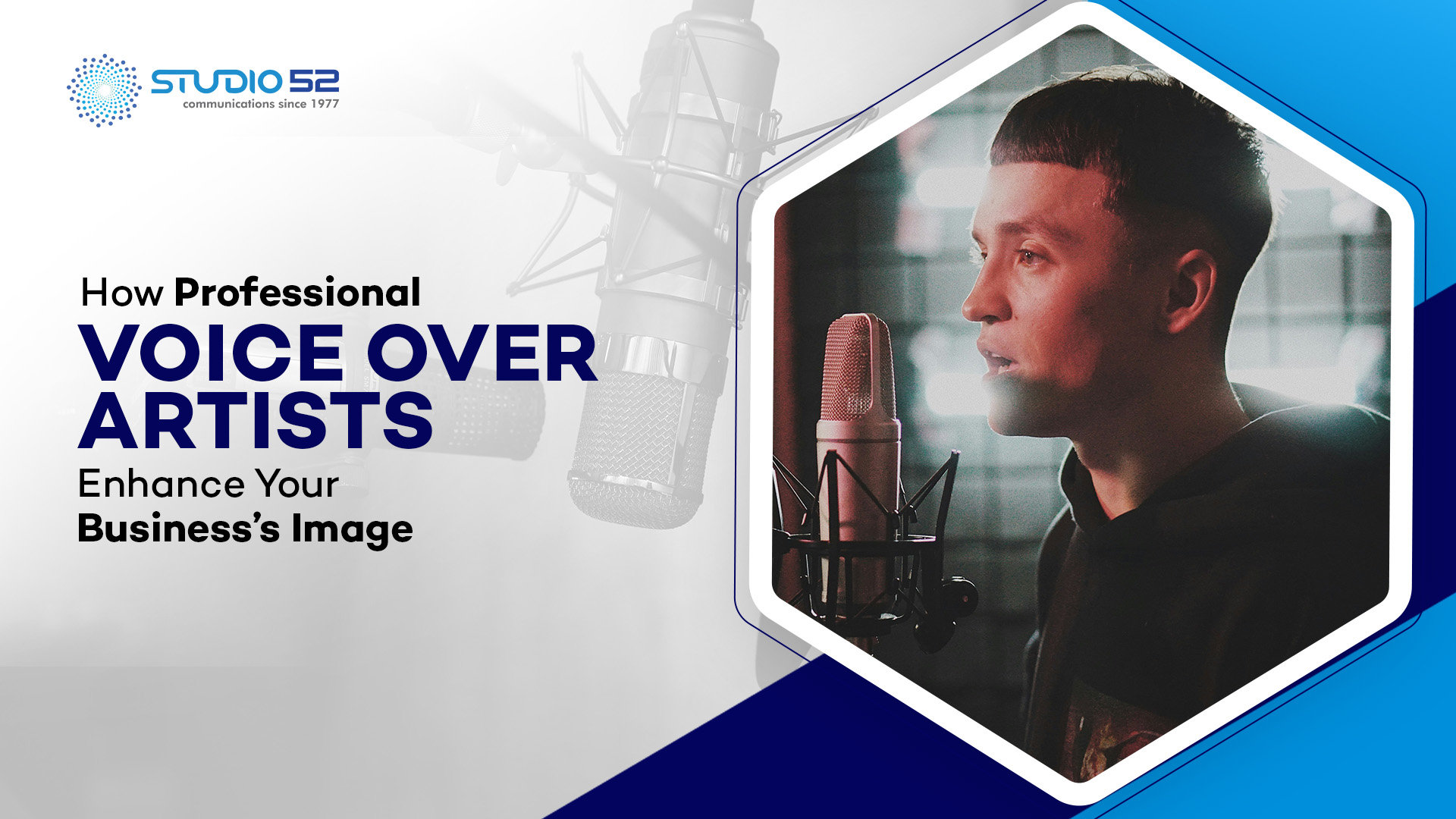 STUDIO 52
communications since 1977

How Professional
VOICE OVER
ARTISTS
Enhance Your
Business's Image